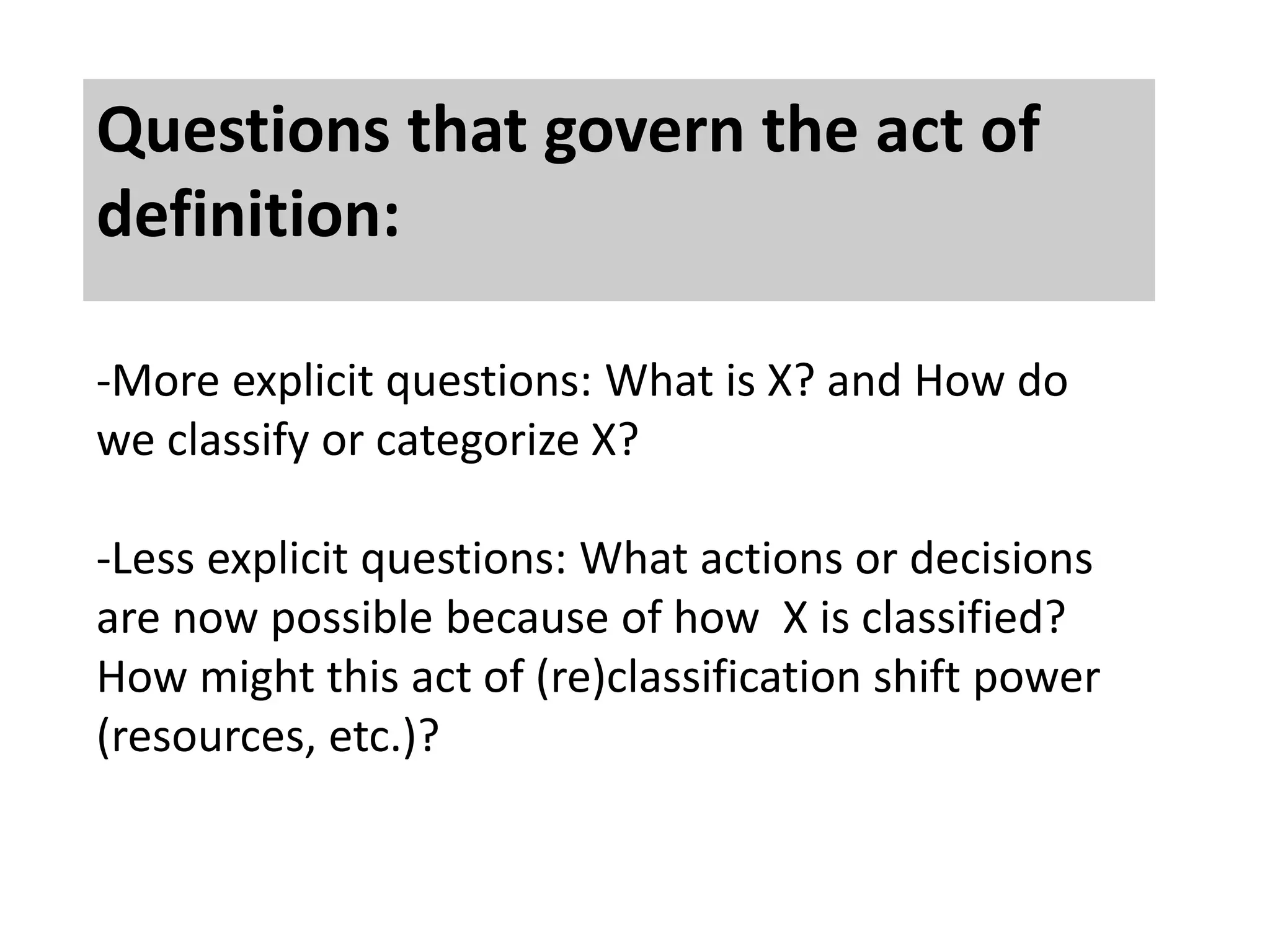 Questions that govern the act of definition:

-More explicit questions: What is X? and How do we classify or categorize X?

-Less explicit questions: What actions or decisions are now possible because of how X is classified? How might this act of (re)classification shift power (resources, etc.)?